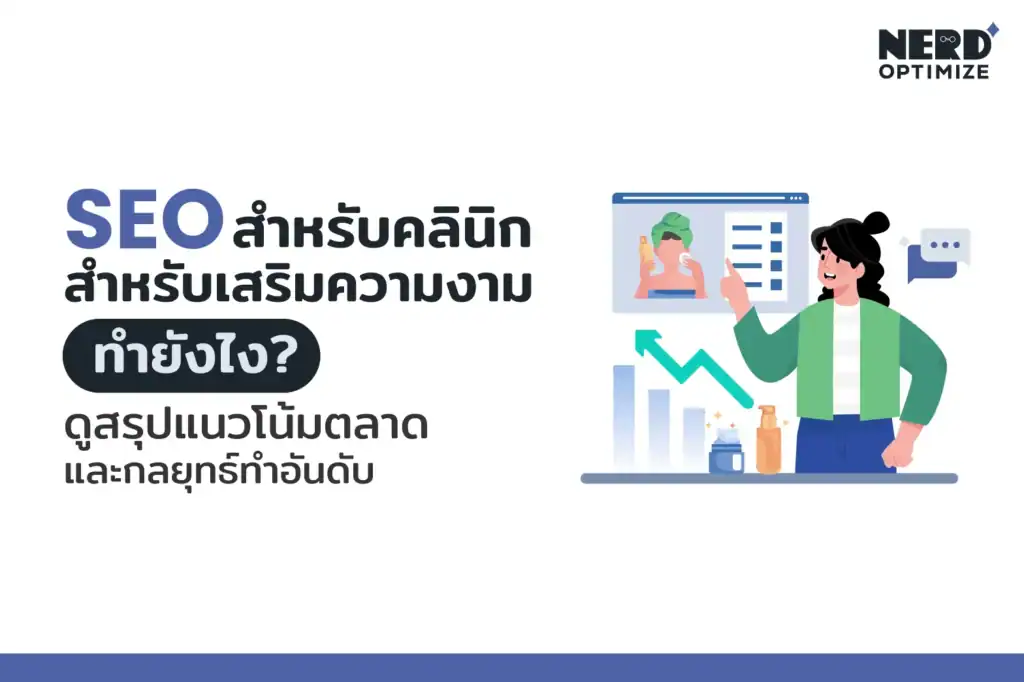 NERD
OPTIMIZE

SEO สำหรับคลินิก
สำหรับเสริมความงาม
ทำยังไง?
ดูสรุปแนวโน้มตลาด
และกลยุทธ์ทำอันดับ